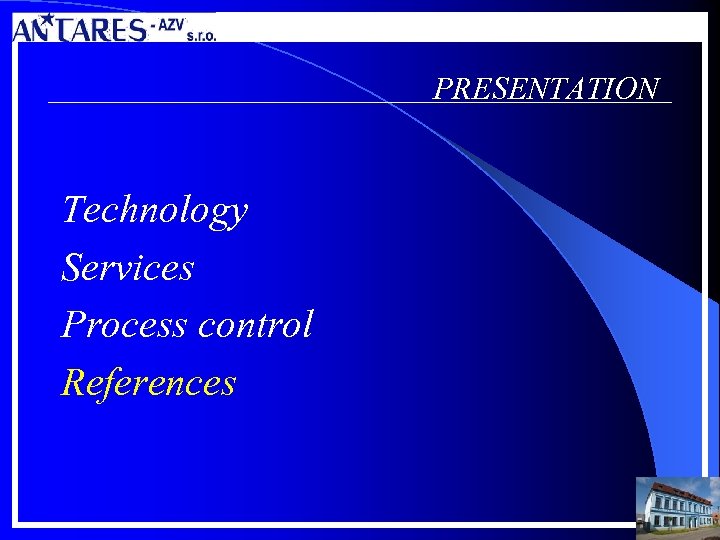 ANTARES - AZV s.r.o.

PRESENTATION

Technology

Services

Process control

References